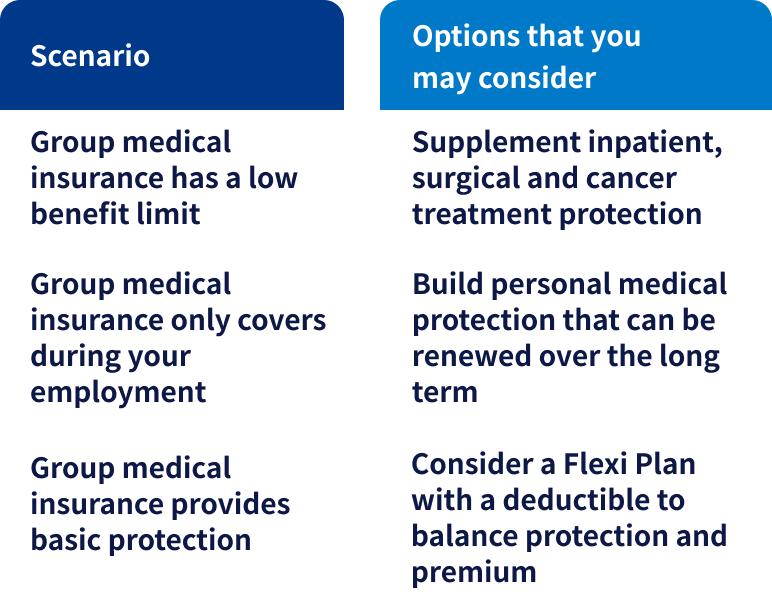 | Scenario | Options that you may consider |
|---|---|
| Group medical insurance has a low benefit limit | Supplement inpatient, surgical and cancer treatment protection |
| Group medical insurance only covers during your employment | Build personal medical protection that can be renewed over the long term |
| Group medical insurance provides basic protection | Consider a Flexi Plan with a deductible to balance protection and premium |